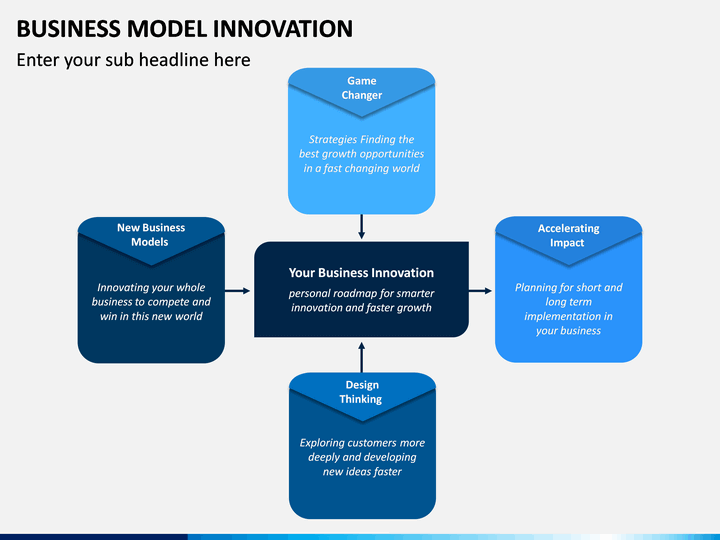 BUSINESS MODEL INNOVATION

Enter your sub headline here

Game Changer

Strategies Finding the best growth opportunities in a fast changing world

New Business Models

Innovating your whole business to compete and win in this new world

Your Business Innovation

personal roadmap for smarter innovation and faster growth

Accelerating Impact

Planning for short and long term implementation in your business

Design Thinking

Exploring customers more deeply and developing new ideas faster